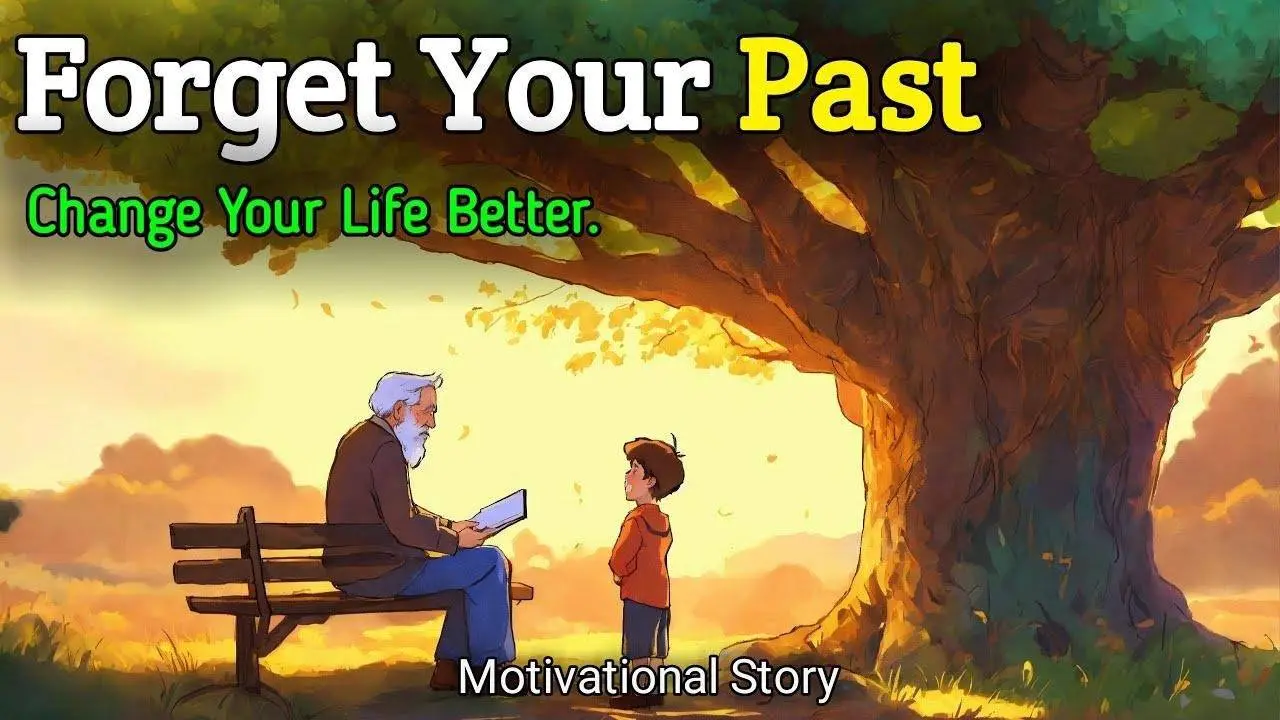 Forget Your Past

Change Your Life Better.

Motivational Story